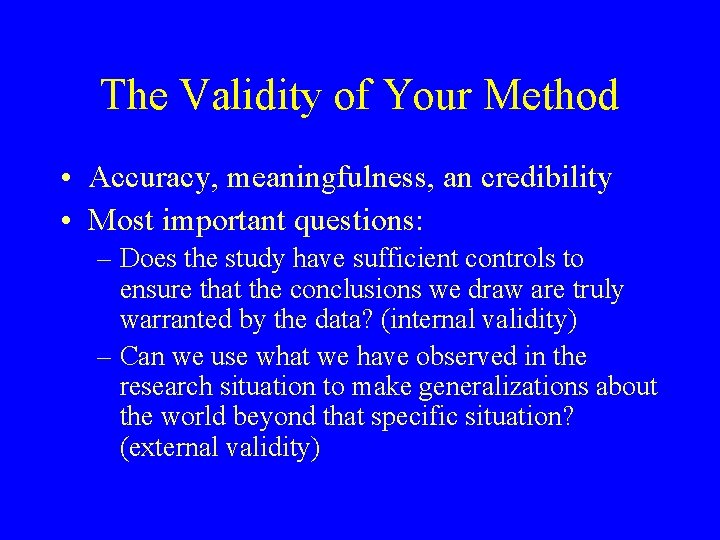 The Validity of Your Method

• Accuracy, meaningfulness, an credibility
• Most important questions:
– Does the study have sufficient controls to ensure that the conclusions we draw are truly warranted by the data? (internal validity)
– Can we use what we have observed in the research situation to make generalizations about the world beyond that specific situation? (external validity)